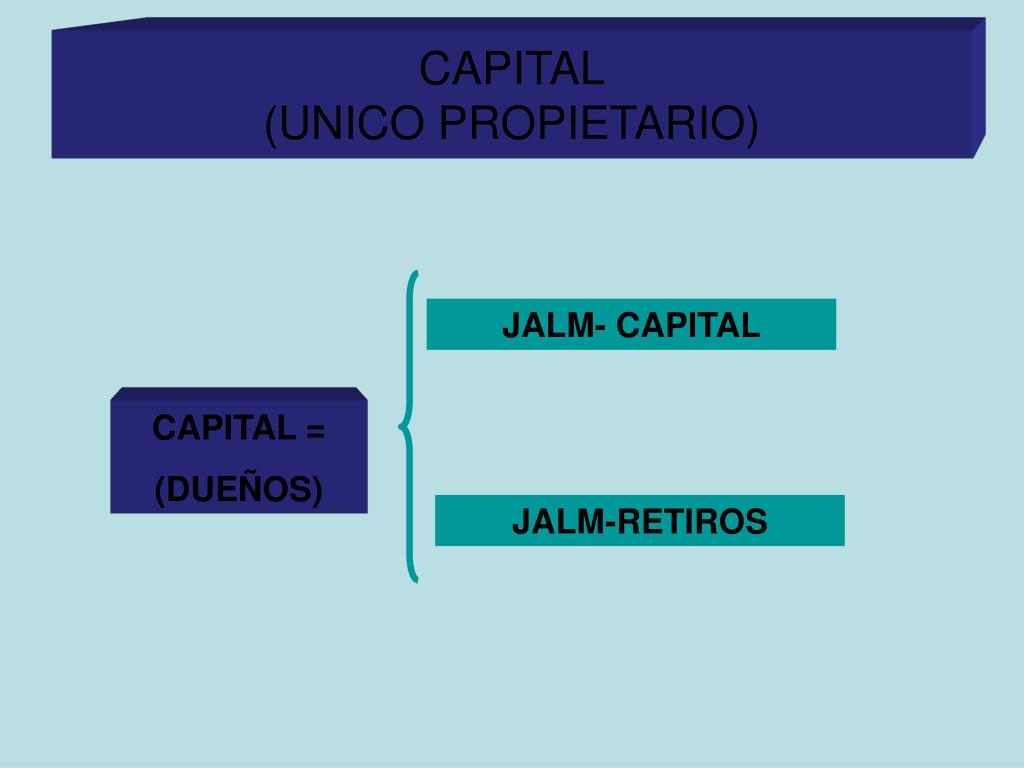 CAPITAL
(UNICO PROPIETARIO)

CAPITAL =
(DUEÑOS)

JALM- CAPITAL

JALM-RETIROS